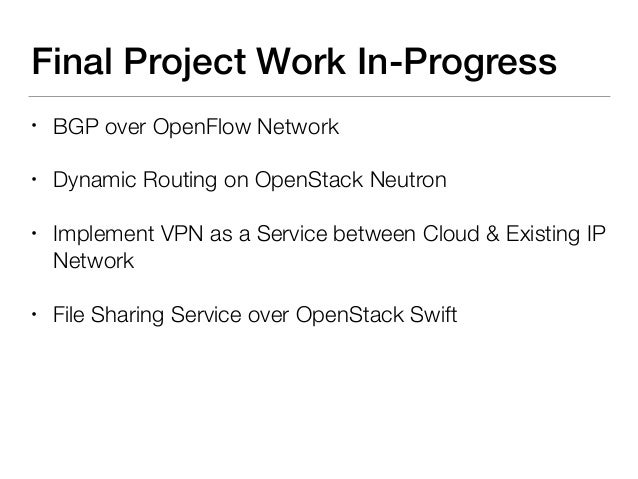 Final Project Work In-Progress

• BGP over OpenFlow Network

• Dynamic Routing on OpenStack Neutron

• Implement VPN as a Service between Cloud & Existing IP Network

• File Sharing Service over OpenStack Swift